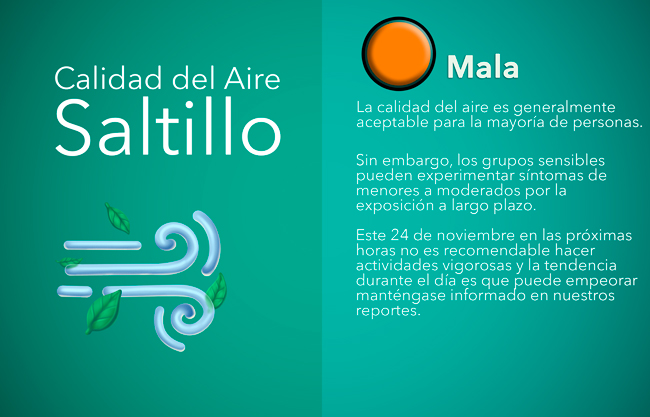 Calidad del Aire
Saltillo

Mala

La calidad del aire es generalmente aceptable para la mayoría de personas.

Sin embargo, los grupos sensibles pueden experimentar síntomas de menores a moderados por la exposición a largo plazo.

Este 24 de noviembre en las próximas horas no es recomendable hacer actividades vigorosas y la tendencia durante el día es que puede empeorar manténgase informado en nuestros reportes.